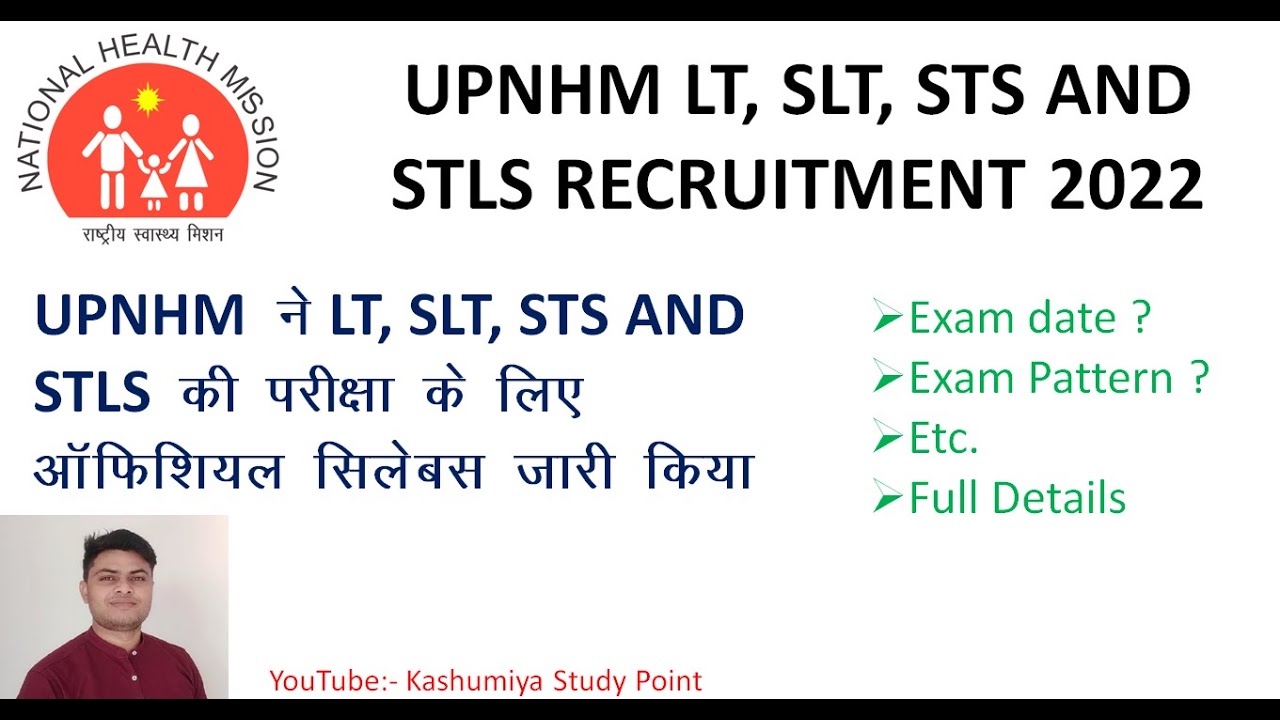 NATIONAL HEALTH MISSION
राष्ट्रीय स्वास्थ्य मिशन

UPNHM LT, SLT, STS AND STLS RECRUITMENT 2022

UPNHM ने LT, SLT, STS AND STLS की परीक्षा के लिए ऑफिशियल सिलेबस जारी किया

➢Exam date ?
➢Exam Pattern ?
➢Etc.
➢Full Details

YouTube:- Kashumiya Study Point